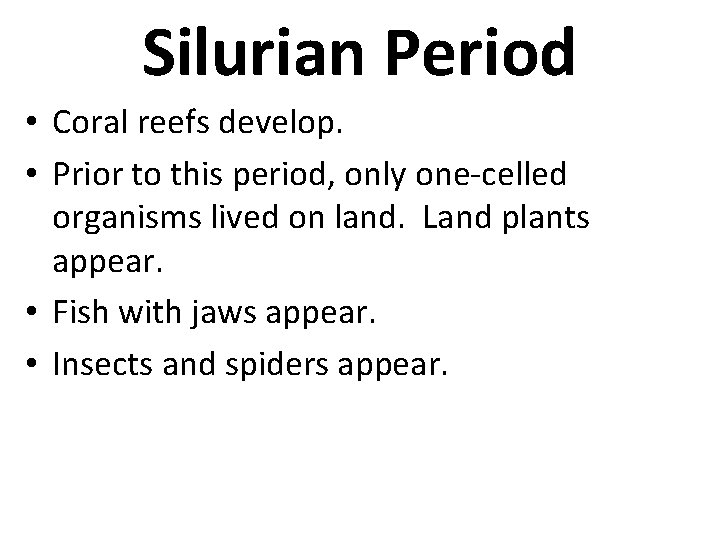 Silurian Period

• Coral reefs develop.
• Prior to this period, only one-celled organisms lived on land.  Land plants appear.
• Fish with jaws appear.
• Insects and spiders appear.